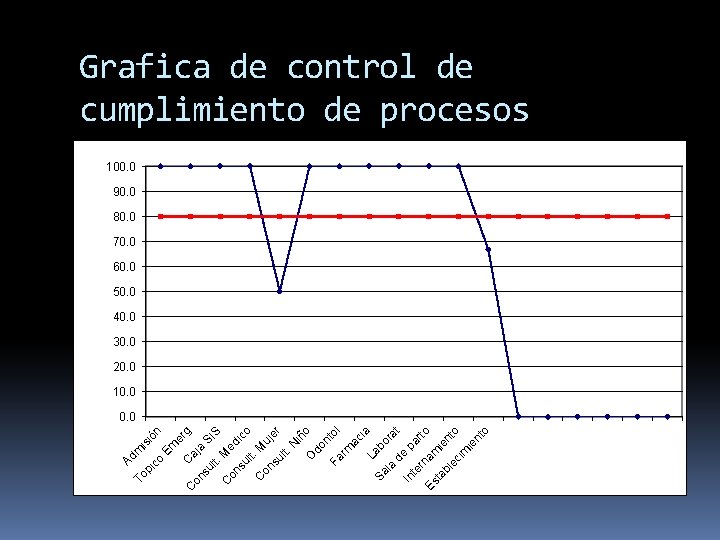 Grafica de control de cumplimiento de procesos

100.0
90.0
80.0
70.0
60.0
50.0
40.0
30.0
20.0
10.0
0.0

Admisión
Topico Emerg
Caja SIS
Consult. Medico
Consult. Mujer
Consult. Niño
Odontol
Farmacia
Laborat
Sala de parto
Internamiento
Establecimiento